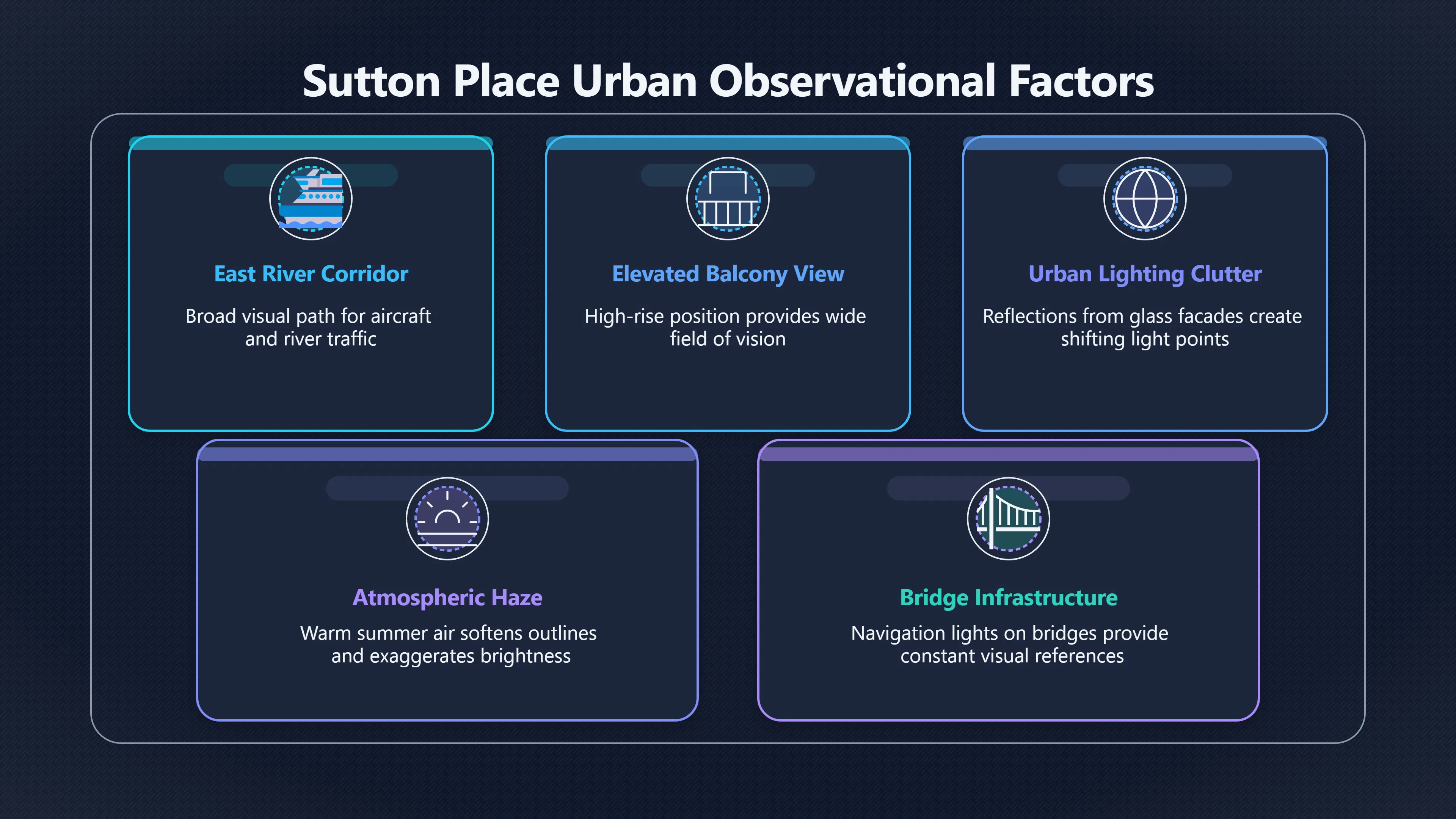 Sutton Place Urban Observational Factors

East River Corridor

Broad visual path for aircraft and river traffic

Elevated Balcony View

High-rise position provides wide field of vision

Urban Lighting Clutter

Reflections from glass facades create shifting light points

Atmospheric Haze

Warm summer air softens outlines and exaggerates brightness

Bridge Infrastructure

Navigation lights on bridges provide constant visual references